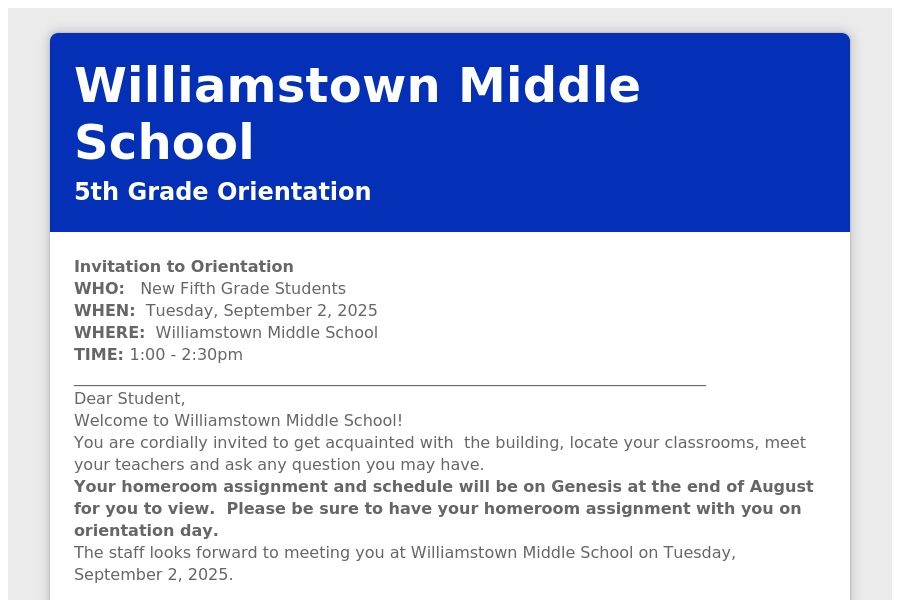 Williamstown Middle School

5th Grade Orientation

Invitation to Orientation
WHO: New Fifth Grade Students
WHEN: Tuesday, September 2, 2025
WHERE: Williamstown Middle School
TIME: 1:00 - 2:30pm

Dear Student,
Welcome to Williamstown Middle School!
You are cordially invited to get acquainted with the building, locate your classrooms, meet your teachers and ask any question you may have.
Your homeroom assignment and schedule will be on Genesis at the end of August for you to view. Please be sure to have your homeroom assignment with you on orientation day.
The staff looks forward to meeting you at Williamstown Middle School on Tuesday, September 2, 2025.